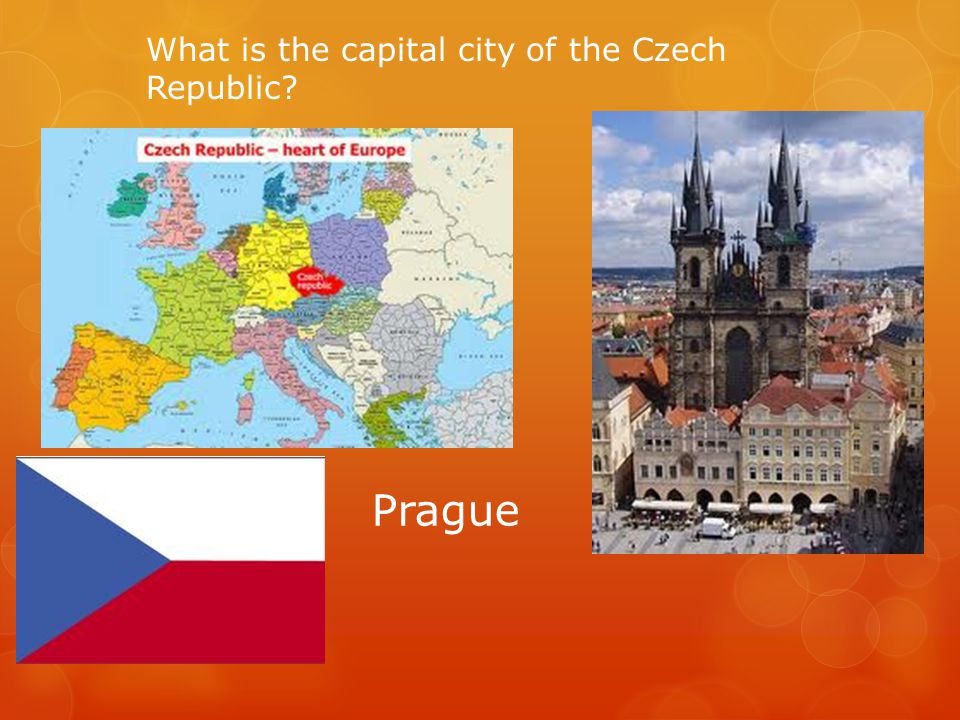 What is the capital city of the Czech Republic?

Czech Republic – heart of Europe

Czech republic

Prague